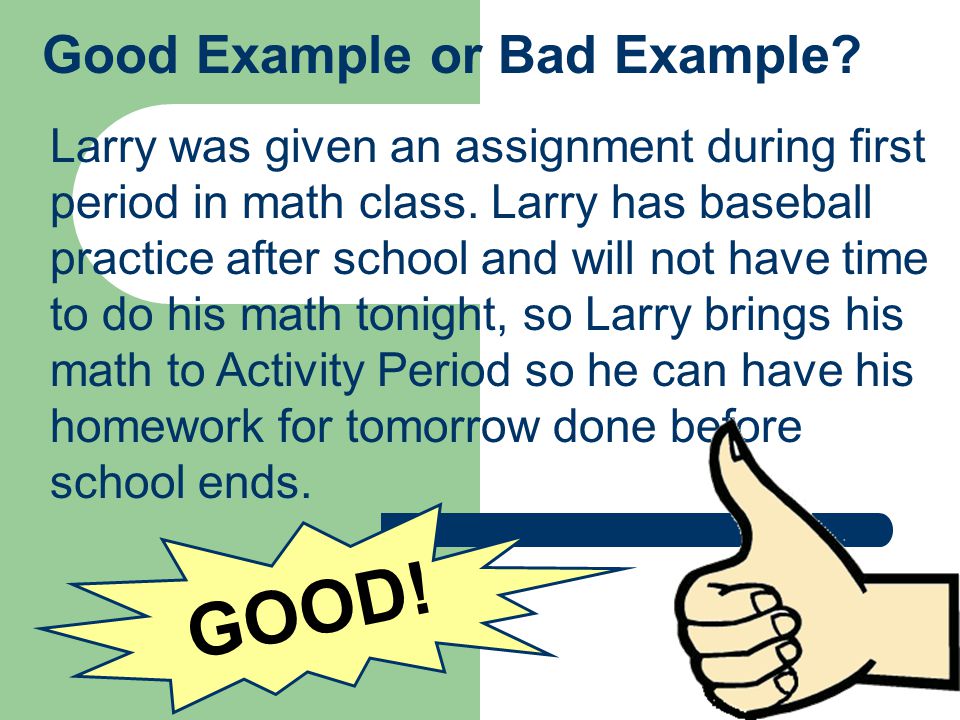 Good Example or Bad Example?

Larry was given an assignment during first period in math class. Larry has baseball practice after school and will not have time to do his math tonight, so Larry brings his math to Activity Period so he can have his homework for tomorrow done before school ends.

GOOD!